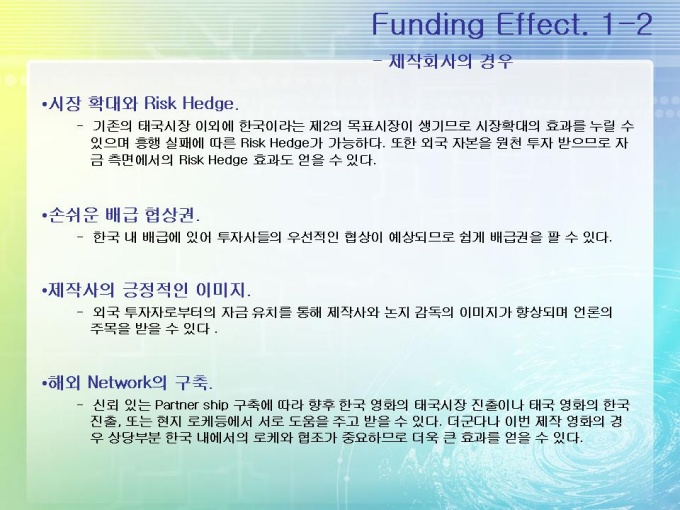 Funding Effect. 1-2

- 제작회사의 경우

•시장 확대와 Risk Hedge.

- 기존의 태국시장 이외에 한국이라는 제2의 목표시장이 생기므로 시장확대의 효과를 누릴 수 있으며 흥행 실패에 따른 Risk Hedge가 가능하다. 또한 외국 자본을 원천 투자 받으므로 자금 측면에서의 Risk Hedge 효과도 얻을 수 있다.

•손쉬운 배급 협상권.

- 한국 내 배급에 있어 투자사들의 우선적인 협상이 예상되므로 쉽게 배급권을 팔 수 있다.

•제작사의 긍정적인 이미지.

- 외국 투자자로부터의 자금 유치를 통해 제작사와 논지 감독의 이미지가 향상되며 언론의 주목을 받을 수 있다 .

•해외 Network의 구축.

- 신뢰 있는 Partner ship 구축에 따라 향후 한국 영화의 태국시장 진출이나 태국 영화의 한국 진출, 또는 현지 로케등에서 서로 도움을 주고 받을 수 있다. 더군다나 이번 제작 영화의 경우 상당부분 한국 내에서의 로케와 협조가 중요하므로 더욱 큰 효과를 얻을 수 있다.